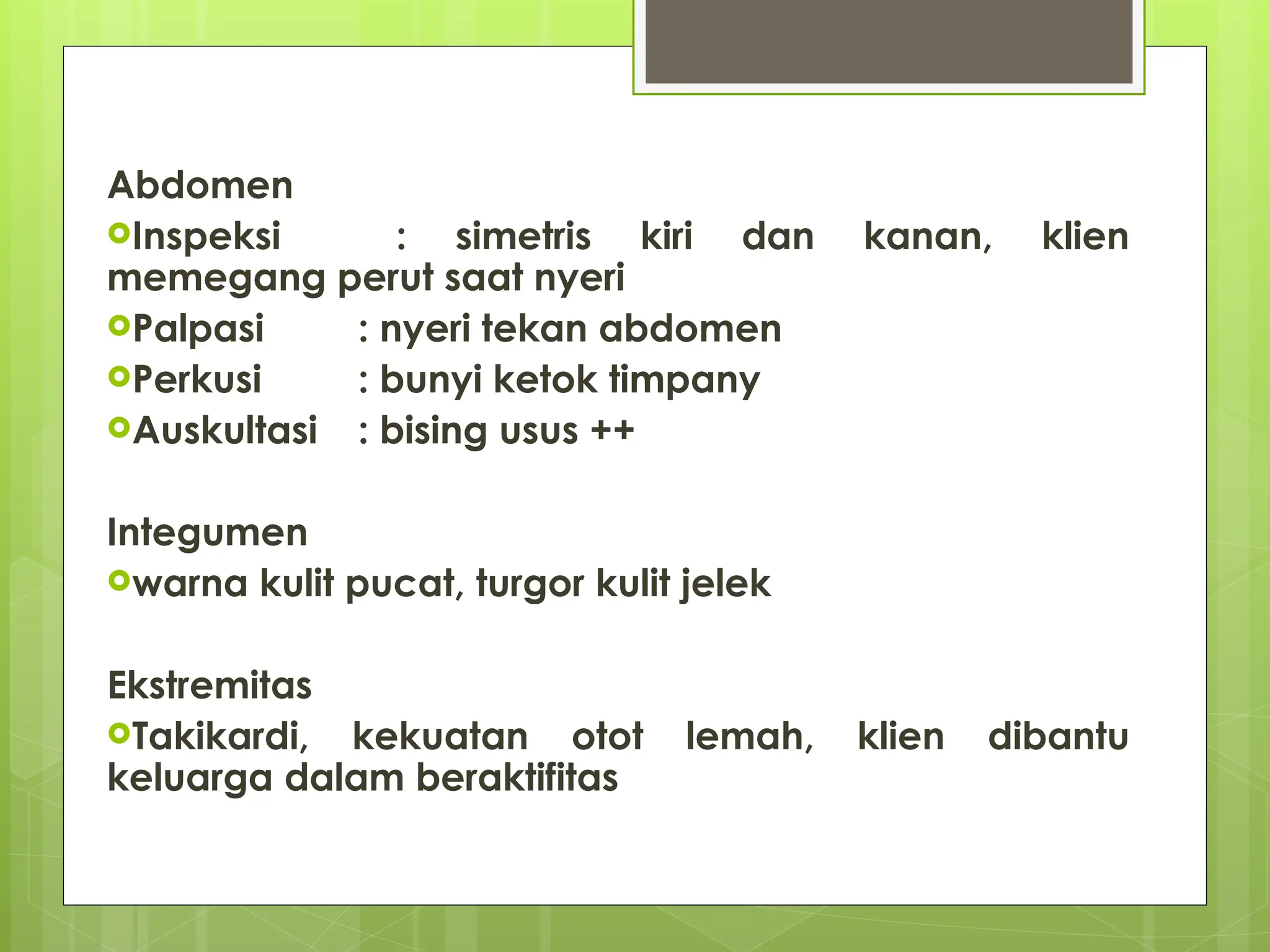 Abdomen

Inspeksi : simetris kiri dan kanan, klien memegang perut saat nyeri

Palpasi : nyeri tekan abdomen

Perkusi : bunyi ketok timpany

Auskultasi : bising usus ++

Integumen

warna kulit pucat, turgor kulit jelek

Ekstremitas

Takikardi, kekuatan otot lemah, klien dibantu keluarga dalam beraktifitas